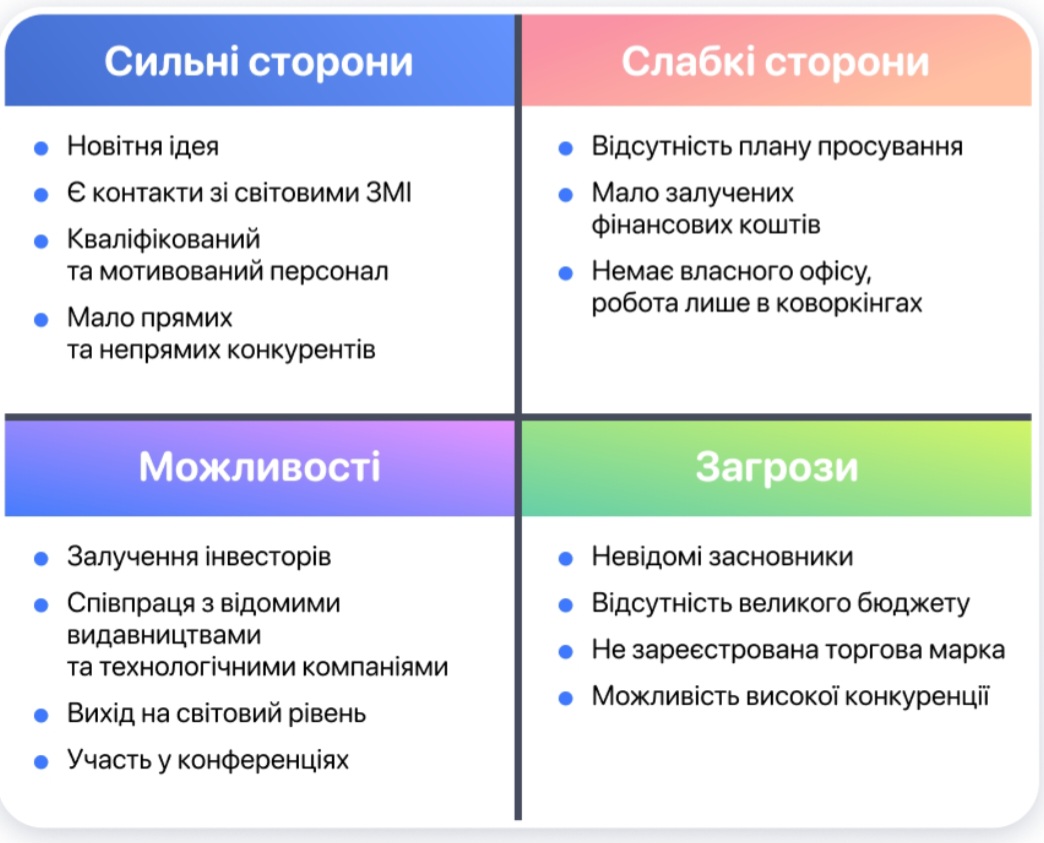 Сильні сторони

- Новітня ідея
- Є контакти зі світовими ЗМІ
- Кваліфікований та мотивований персонал
- Мало прямих та непрямих конкурентів

Слабкі сторони

- Відсутність плану просування
- Мало залучених фінансових коштів
- Немає власного офісу, робота лише в коворкінгах

Можливості

- Залучення інвесторів
- Співпраця з відомими видавництвами та технологічними компаніями
- Вихід на світовий рівень
- Участь у конференціях

Загрози

- Невідомі засновники
- Відсутність великого бюджету
- Не зареєстрована торгова марка
- Можливість високої конкуренції